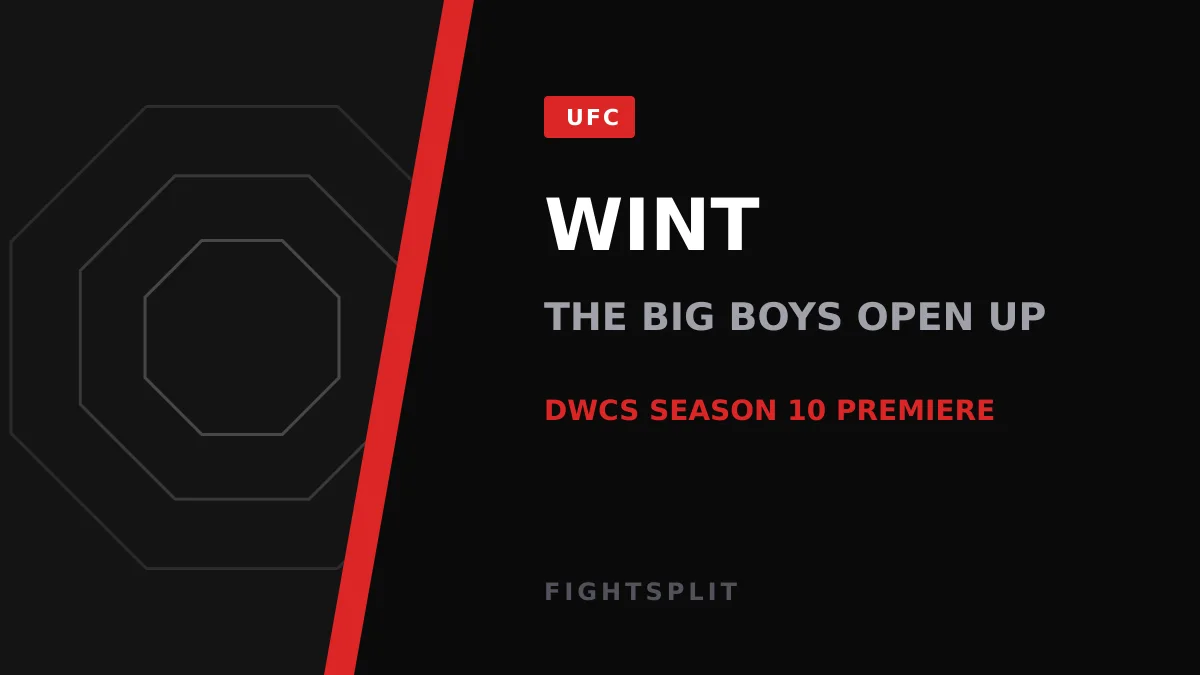 UFC

WINT

THE BIG BOYS OPEN UP

DWCS SEASON 10 PREMIERE

FIGHTSPLIT